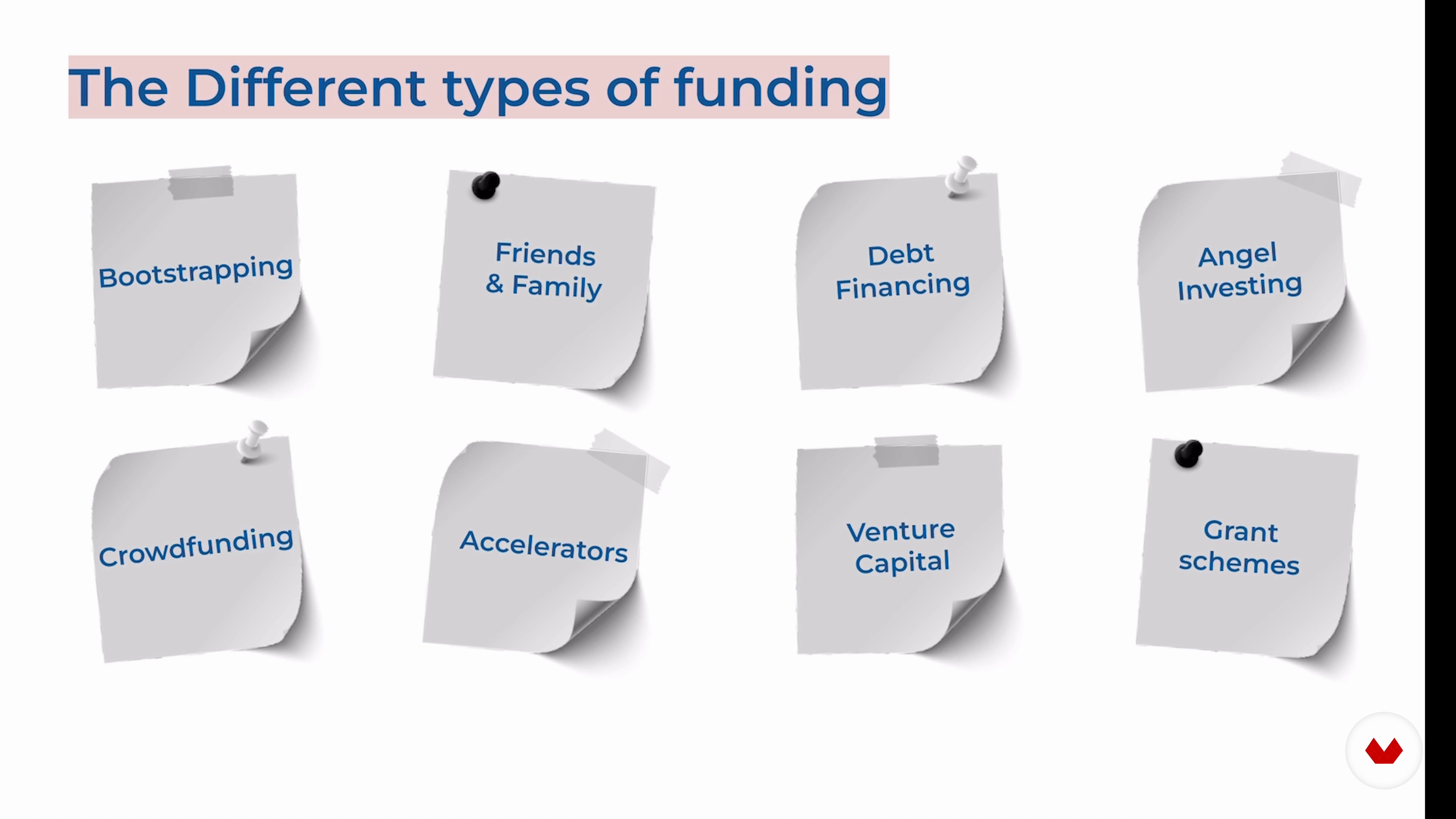 The Different types of funding

Bootstrapping

Friends & Family

Debt Financing

Angel Investing

Crowdfunding

Accelerators

Venture Capital

Grant schemes